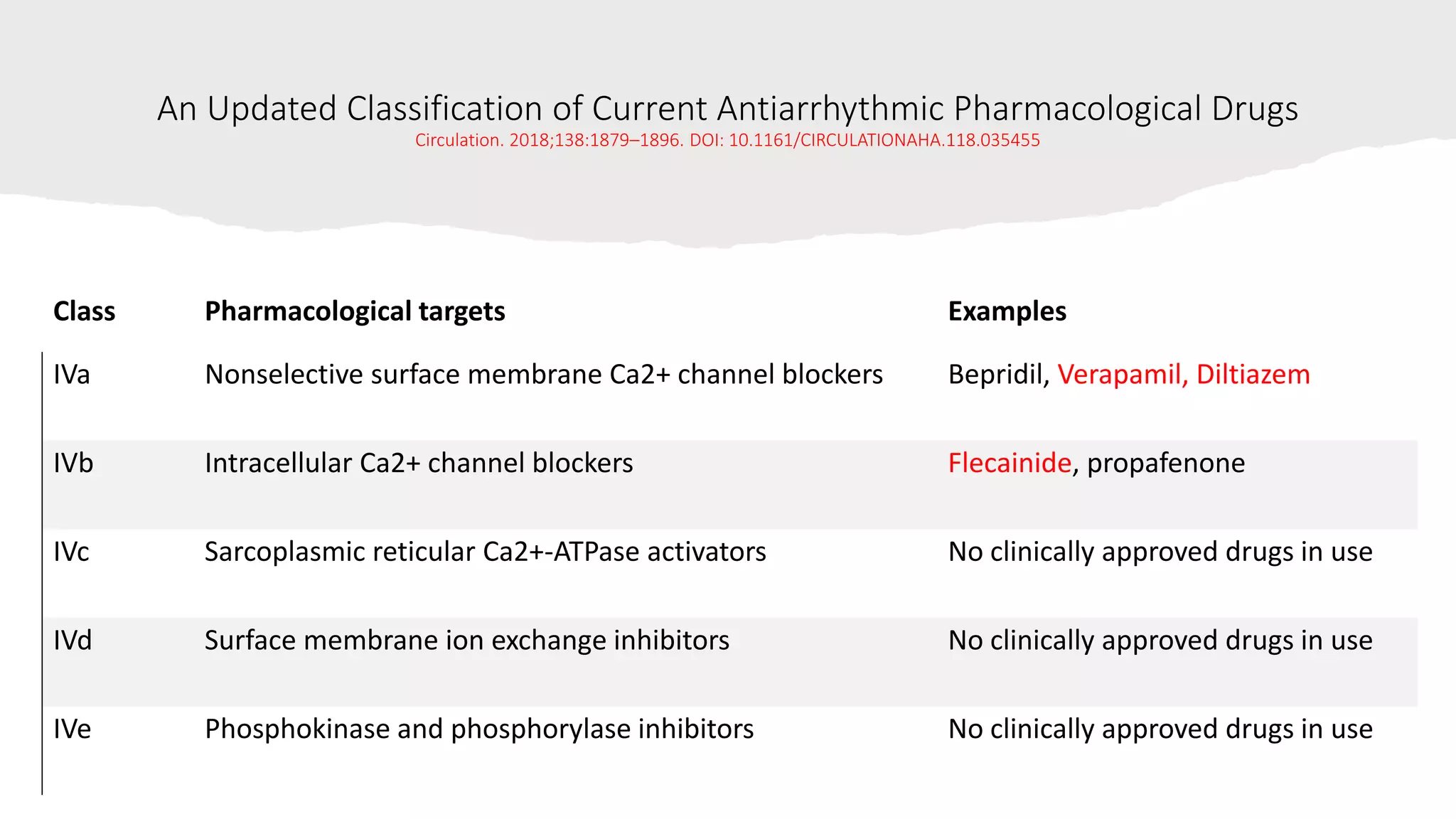 An Updated Classification of Current Antiarrhythmic Pharmacological Drugs
Circulation. 2018;138:1879–1896. DOI: 10.1161/CIRCULATIONAHA.118.035455

| Class | Pharmacological targets | Examples |
|---|---|---|
| IVa | Nonselective surface membrane Ca2+ channel blockers | Bepridil, Verapamil, Diltiazem |
| IVb | Intracellular Ca2+ channel blockers | Flecainide, propafenone |
| IVc | Sarcoplasmic reticular Ca2+-ATPase activators | No clinically approved drugs in use |
| IVd | Surface membrane ion exchange inhibitors | No clinically approved drugs in use |
| IVe | Phosphokinase and phosphorylase inhibitors | No clinically approved drugs in use |